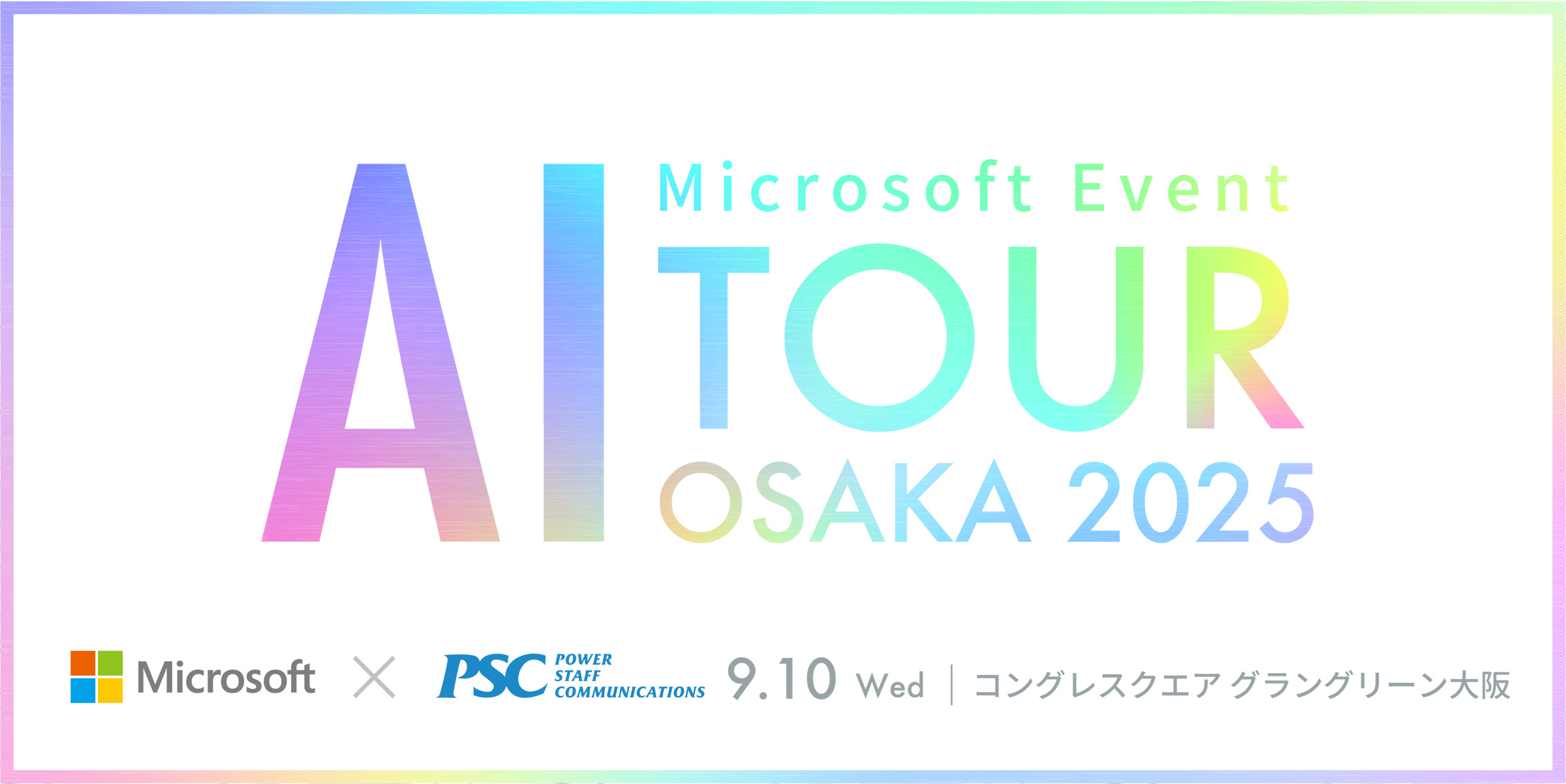 AI
Microsoft Event
TOUR
OSAKA 2025

Microsoft × PSC POWER STAFF COMMUNICATIONS 9.10 Wed | コングレスクエア グラングリーン大阪